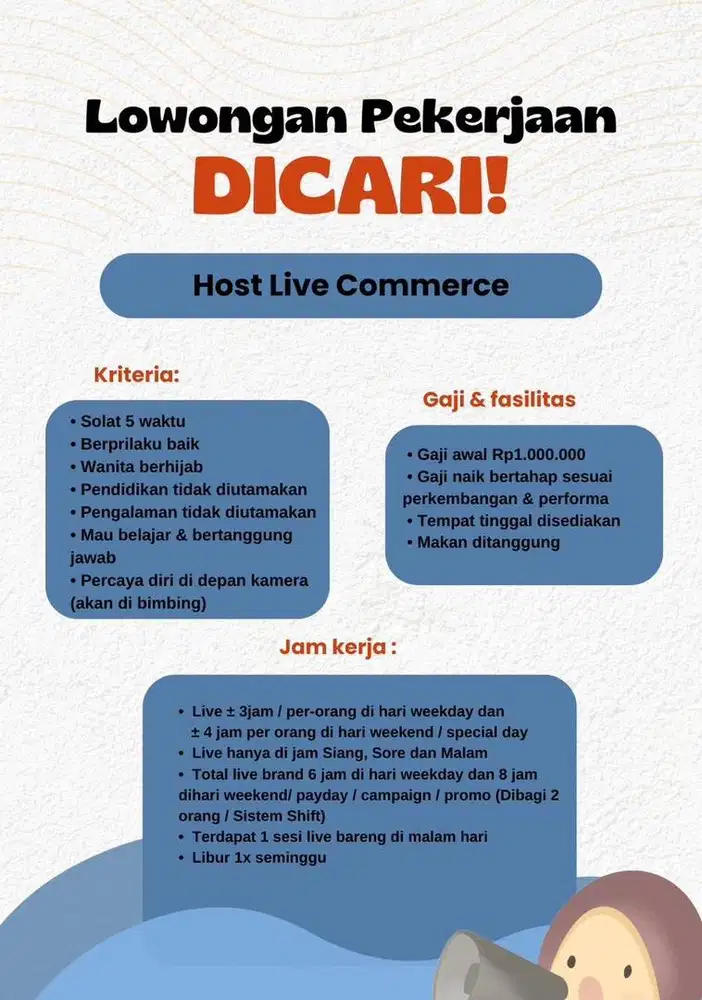 Lowongan Pekerjaan
DICARI!

Host Live Commerce

Kriteria:

• Solat 5 waktu
• Berprilaku baik
• Wanita berhijab
• Pendidikan tidak diutamakan
• Pengalaman tidak diutamakan
• Mau belajar & bertanggung jawab
• Percaya diri di depan kamera (akan di bimbing)

Gaji & fasilitas

• Gaji awal Rp1.000.000
• Gaji naik bertahap sesuai perkembangan & performa
• Tempat tinggal disediakan
• Makan ditanggung

Jam kerja :

• Live ± 3jam / per-orang di hari weekday dan ± 4 jam per orang di hari weekend / special day
• Live hanya di jam Siang, Sore dan Malam
• Total live brand 6 jam di hari weekday dan 8 jam dihari weekend/ payday / campaign / promo (Dibagi 2 orang / Sistem Shift)
• Terdapat 1 sesi live bareng di malam hari
• Libur 1x seminggu